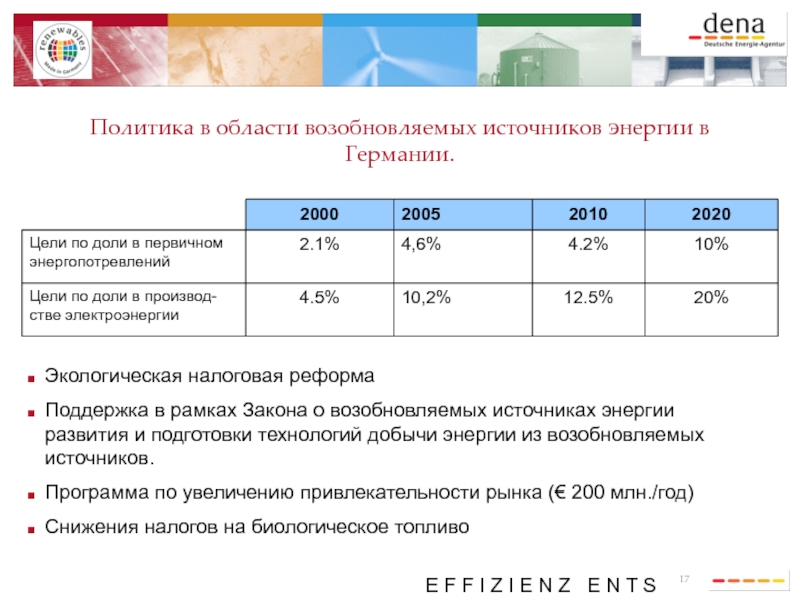 renewables
Made in Germany

dena
Deutsche Energie-Agentur

Политика в области возобновляемых источников энергии в Германии.

| | 2000 | 2005 | 2010 | 2020 |
|---|---|---|---|---|
| Цели по доли в первичном энергопотревлений | 2.1% | 4,6% | 4.2% | 10% |
| Цели по доли в производстве электроэнергии | 4.5% | 10,2% | 12.5% | 20% |

Экологическая налоговая реформа

Поддержка в рамках Закона о возобновляемых источниках энергии развития и подготовки технологий добычи энергии из возобновляемых источников.

Программа по увеличению привлекательности рынка (€ 200 млн./год)

Снижения налогов на биологическое топливо

EFFIZIENZ ENTS

17